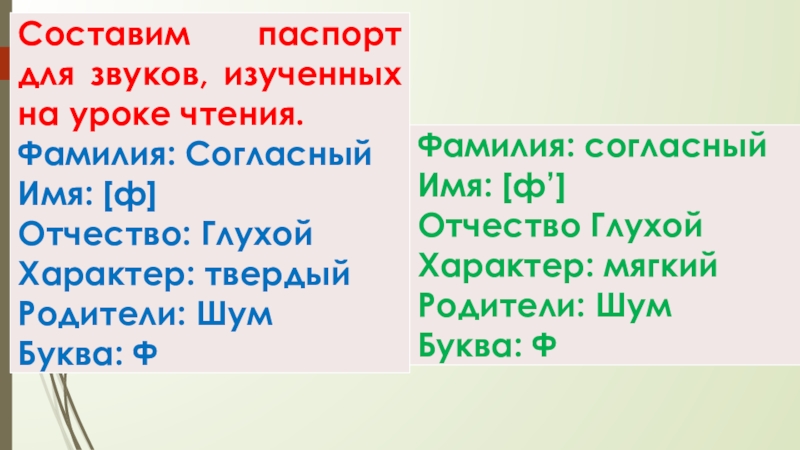 Составим паспорт для звуков, изученных на уроке чтения.
Фамилия: Согласный
Имя: [ф]
Отчество: Глухой
Характер: твердый
Родители: Шум
Буква: Ф

Фамилия: согласный
Имя: [ф’]
Отчество Глухой
Характер: мягкий
Родители: Шум
Буква: Ф